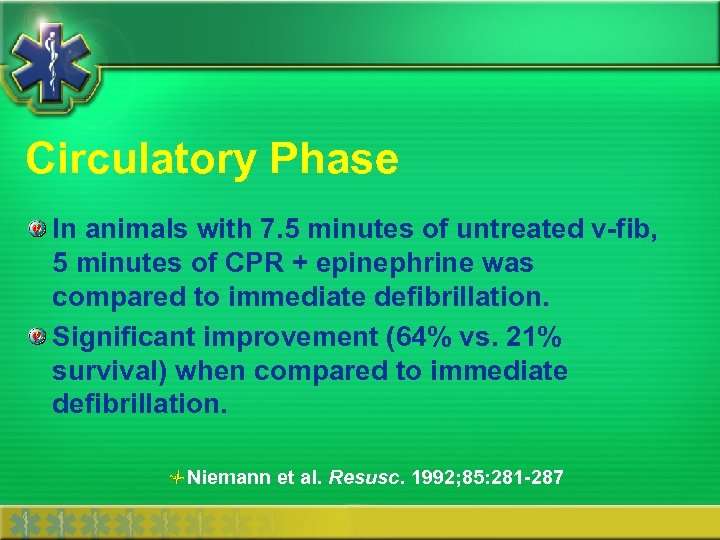 Circulatory Phase

In animals with 7.5 minutes of untreated v-fib, 5 minutes of CPR + epinephrine was compared to immediate defibrillation.

Significant improvement (64% vs. 21% survival) when compared to immediate defibrillation.

Niemann et al. Resusc. 1992;85:281-287